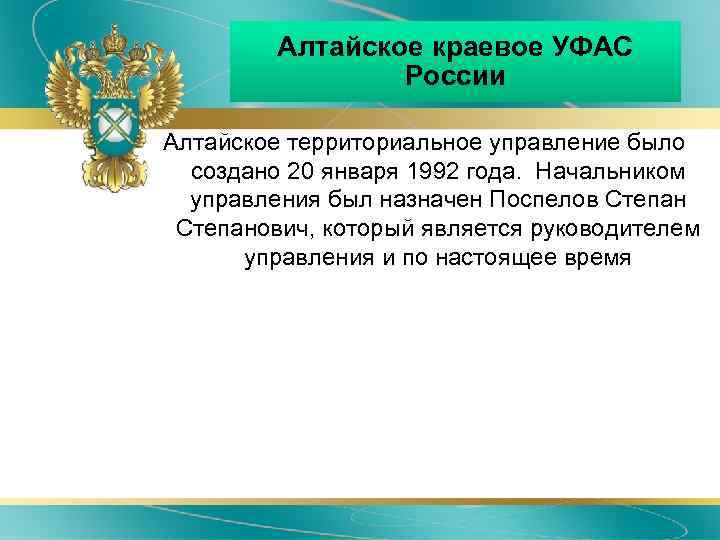 Алтайское краевое УФАС России

Алтайское территориальное управление было создано 20 января 1992 года. Начальником управления был назначен Поспелов Степан Степанович, который является руководителем управления и по настоящее время